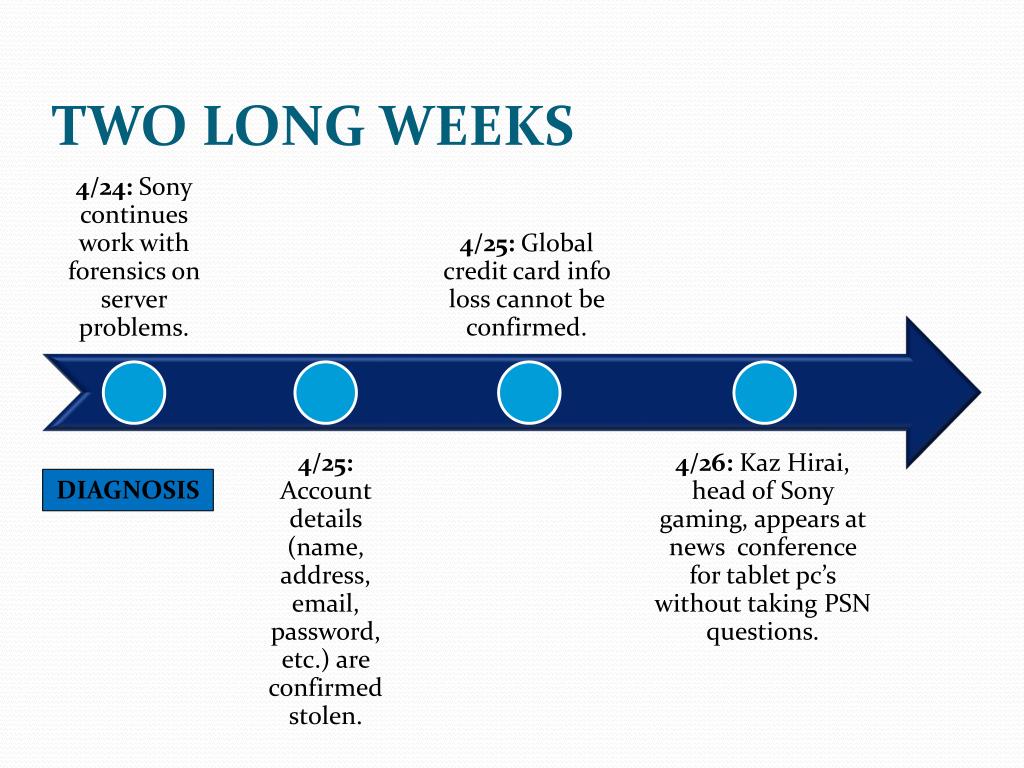 TWO LONG WEEKS

4/24: Sony continues work with forensics on server problems.

4/25: Global credit card info loss cannot be confirmed.

DIAGNOSIS

4/25: Account details (name, address, email, password, etc.) are confirmed stolen.

4/26: Kaz Hirai, head of Sony gaming, appears at news conference for tablet pc's without taking PSN questions.